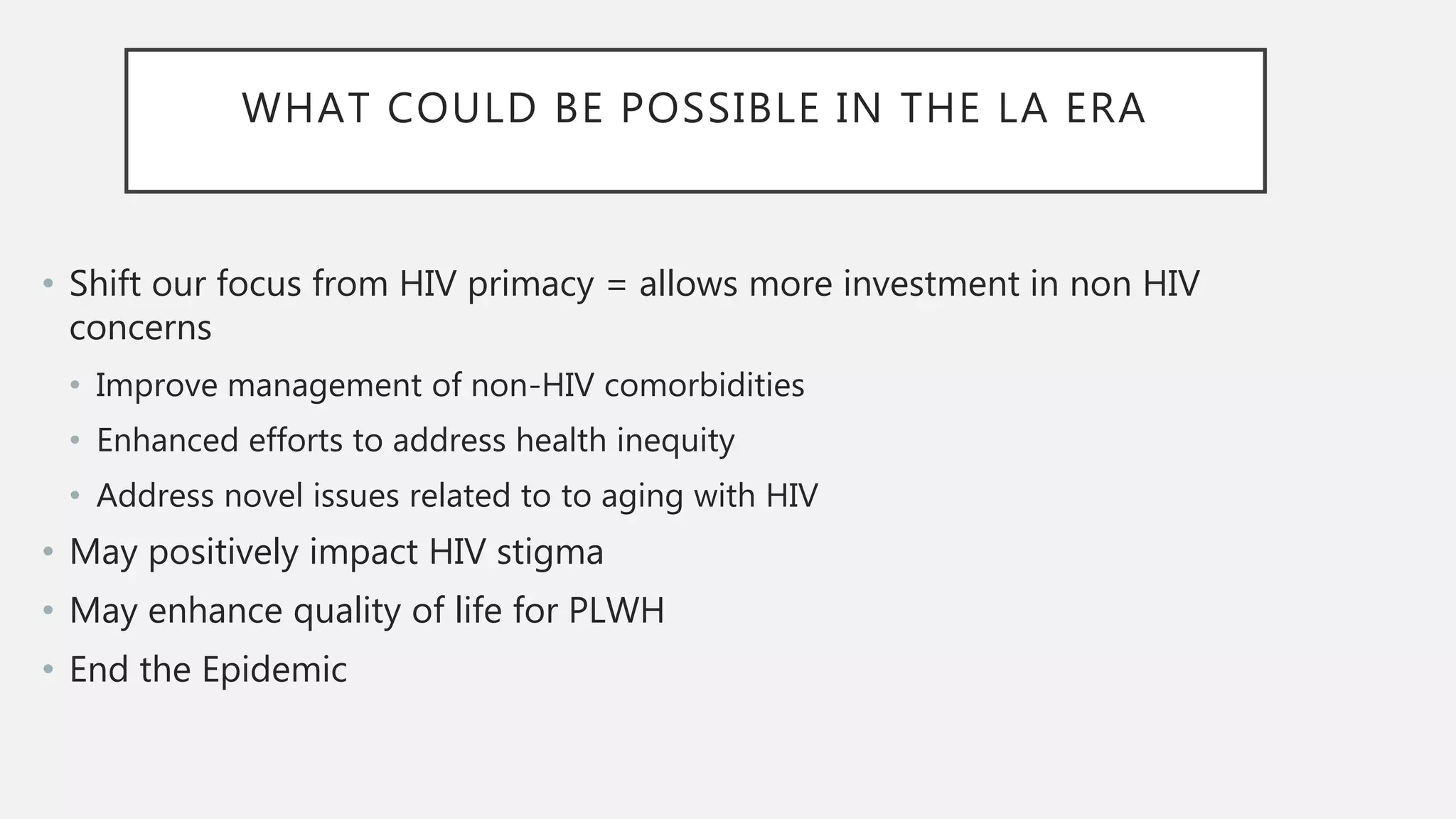 WHAT COULD BE POSSIBLE IN THE LA ERA

• Shift our focus from HIV primacy = allows more investment in non HIV concerns
  • Improve management of non-HIV comorbidities
  • Enhanced efforts to address health inequity
  • Address novel issues related to to aging with HIV
• May positively impact HIV stigma
• May enhance quality of life for PLWH
• End the Epidemic